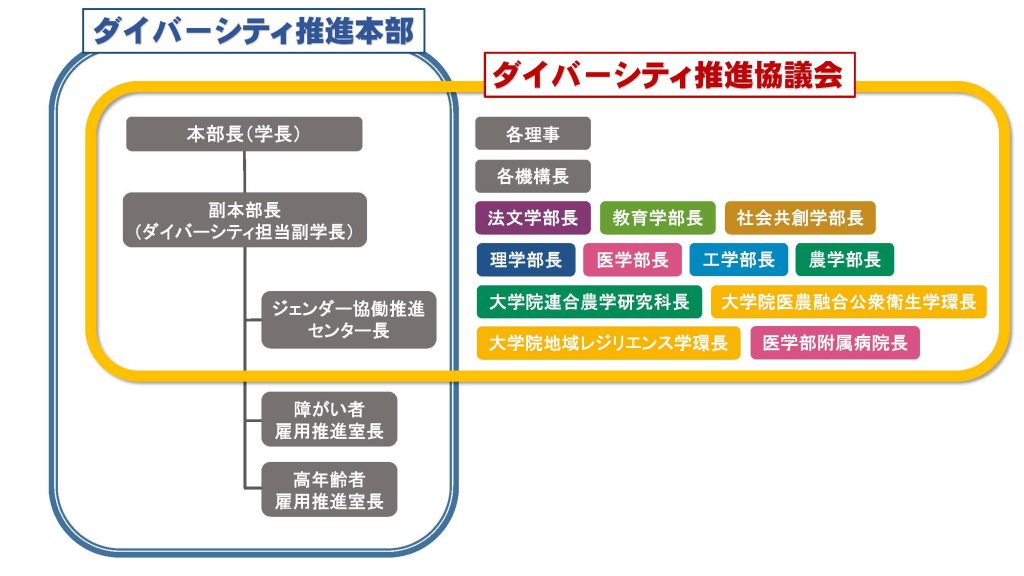 ダイバーシティ推進本部

ダイバーシティ推進協議会

本部長（学長）

副本部長
（ダイバーシティ担当副学長）

ジェンダー協働推進
センター長

障がい者
雇用推進室長

高年齢者
雇用推進室長

各理事

各機構長

法文学部長

教育学部長

社会共創学部長

理学部長

医学部長

工学部長

農学部長

大学院連合農学研究科長

大学院医農融合公衆衛生学環長

大学院地域レジリエンス学環長

医学部附属病院長